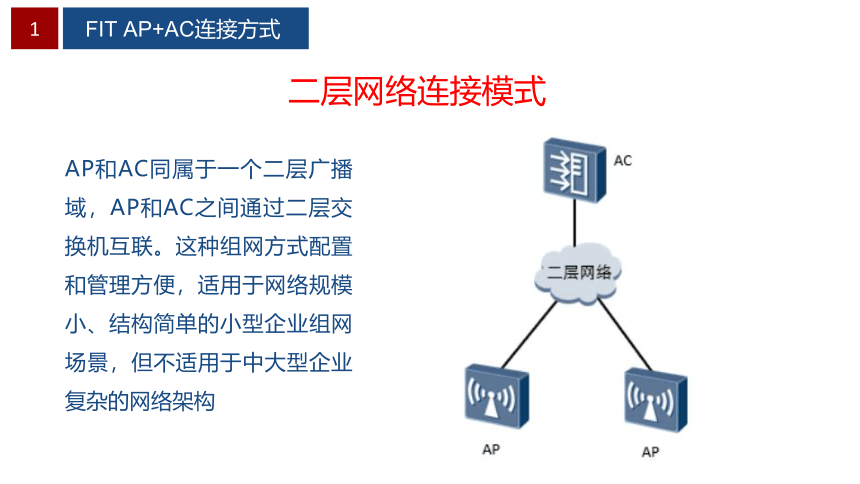 1

FIT AP+AC连接方式

二层网络连接模式

AP和AC同属于一个二层广播域，AP和AC之间通过二层交换机互联。这种组网方式配置和管理方便，适用于网络规模小、结构简单的小型企业组网场景，但不适用于中大型企业复杂的网络架构

AC

二层网络

AP

AP